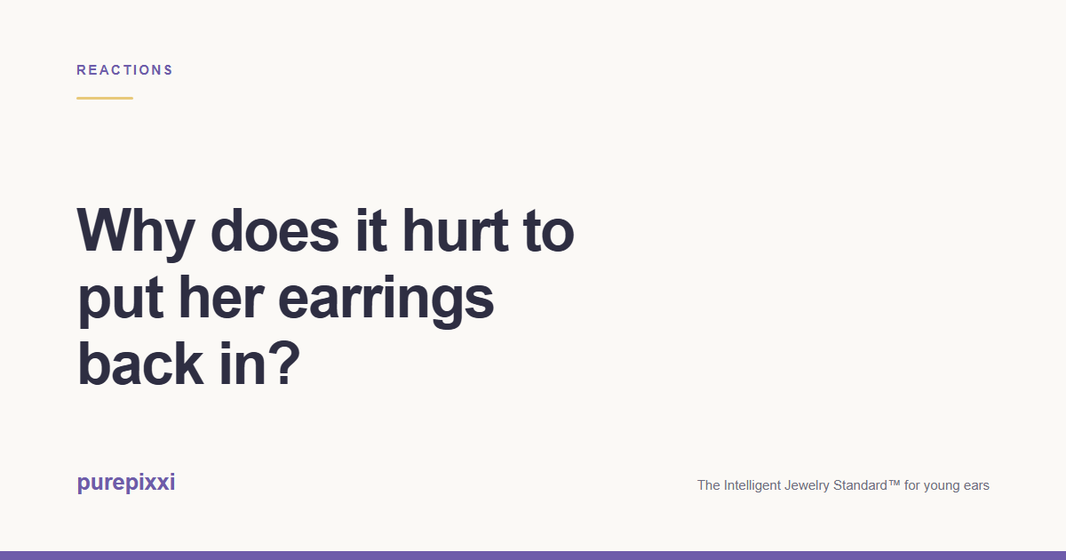 REACTIONS

Why does it hurt to put her earrings back in?

purepixxi

The Intelligent Jewelry Standard™ for young ears